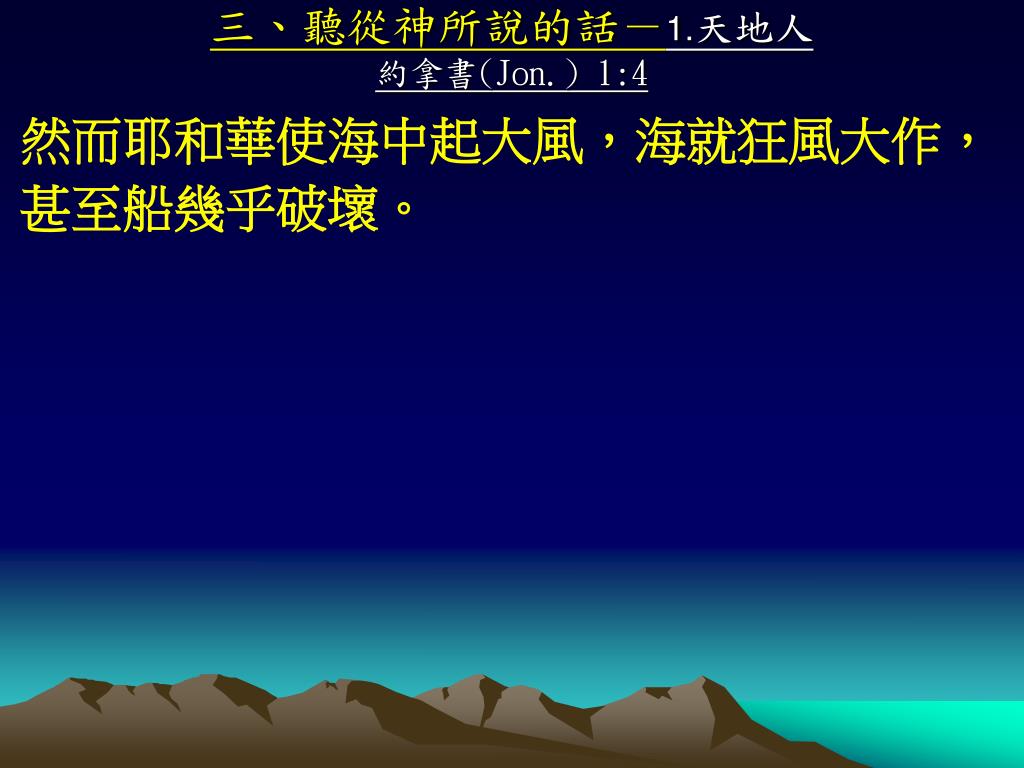 三、聽從神所說的話－1.天地人
約拿書(Jon.) 1:4

然而耶和華使海中起大風，海就狂風大作，甚至船幾乎破壞。